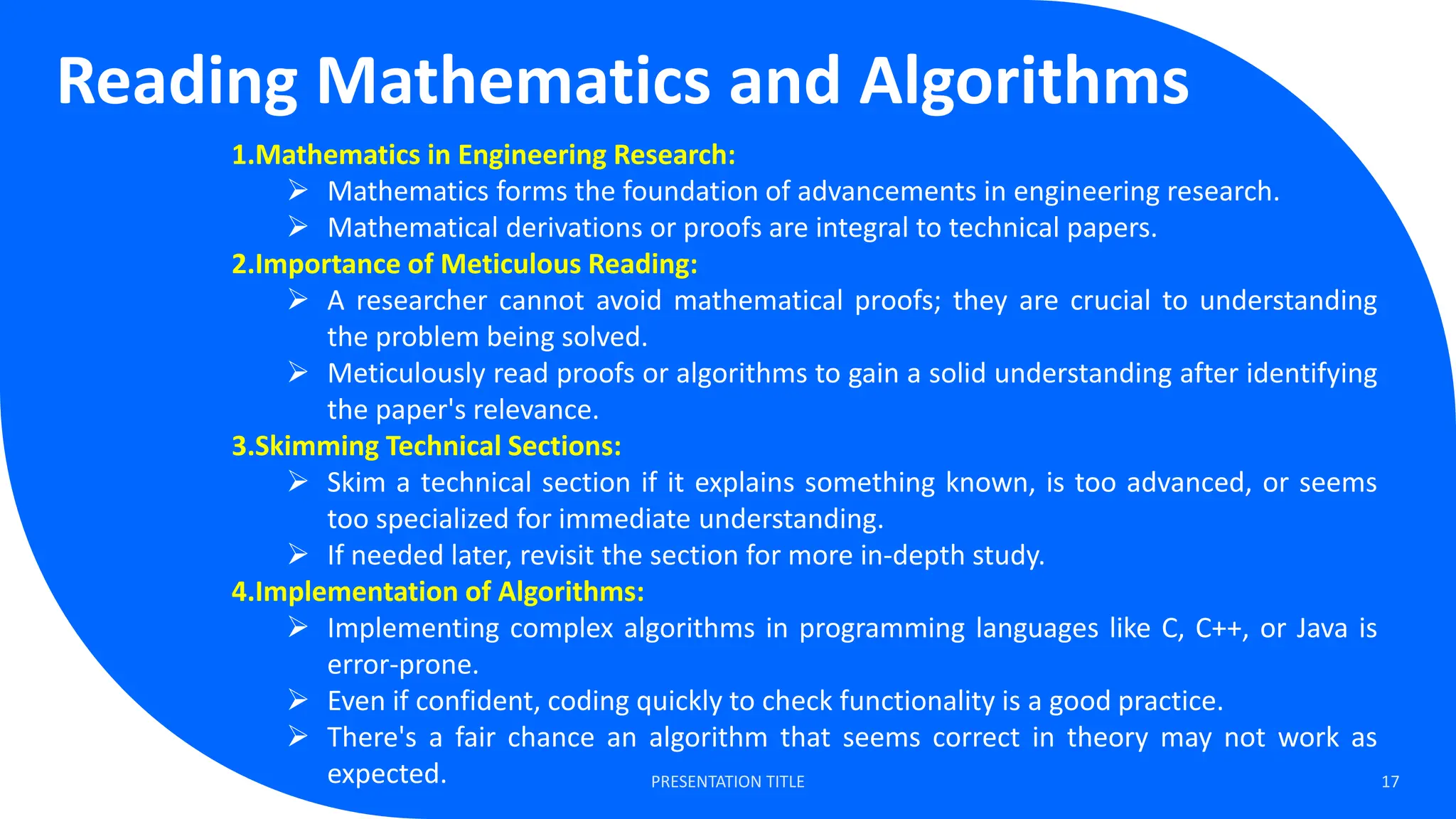 Reading Mathematics and Algorithms

1.Mathematics in Engineering Research:

➢ Mathematics forms the foundation of advancements in engineering research.

➢ Mathematical derivations or proofs are integral to technical papers.

2.Importance of Meticulous Reading:

➢ A researcher cannot avoid mathematical proofs; they are crucial to understanding the problem being solved.

➢ Meticulously read proofs or algorithms to gain a solid understanding after identifying the paper's relevance.

3.Skimming Technical Sections:

➢ Skim a technical section if it explains something known, is too advanced, or seems too specialized for immediate understanding.

➢ If needed later, revisit the section for more in-depth study.

4.Implementation of Algorithms:

➢ Implementing complex algorithms in programming languages like C, C++, or Java is error-prone.

➢ Even if confident, coding quickly to check functionality is a good practice.

➢ There's a fair chance an algorithm that seems correct in theory may not work as expected.

PRESENTATION TITLE

17